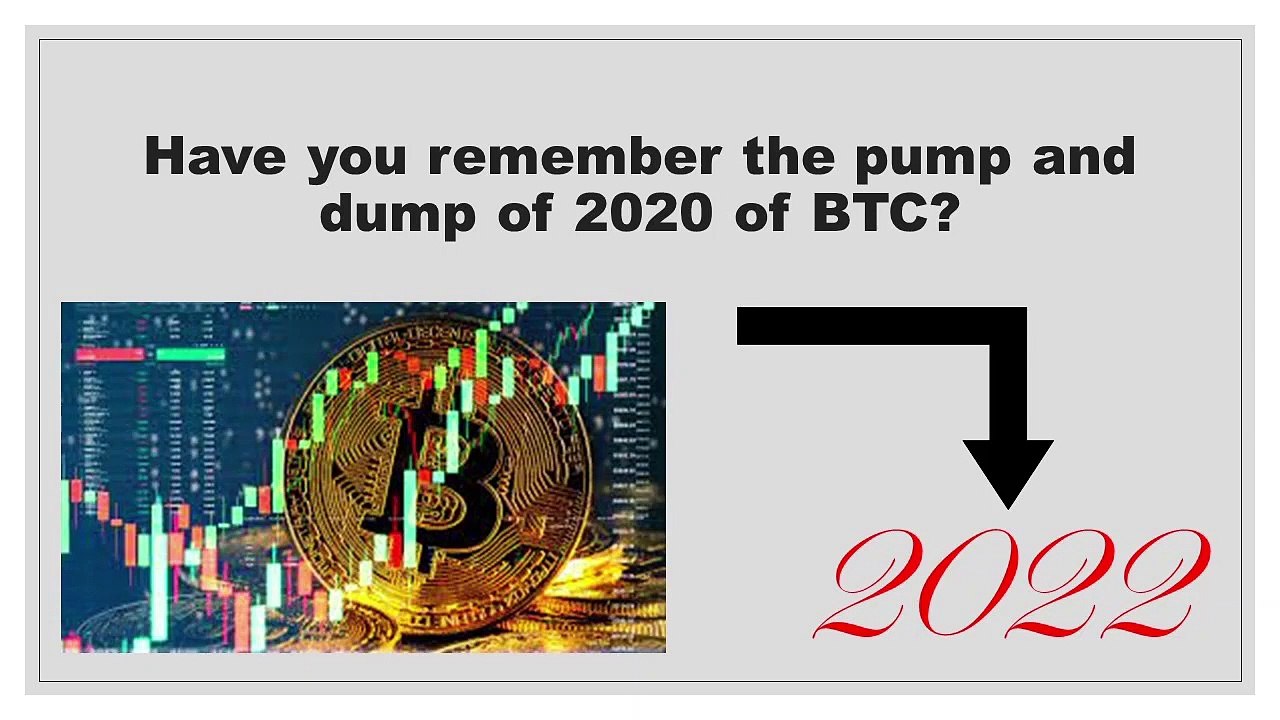 Have you remember the pump and dump of 2020 of BTC?

2022